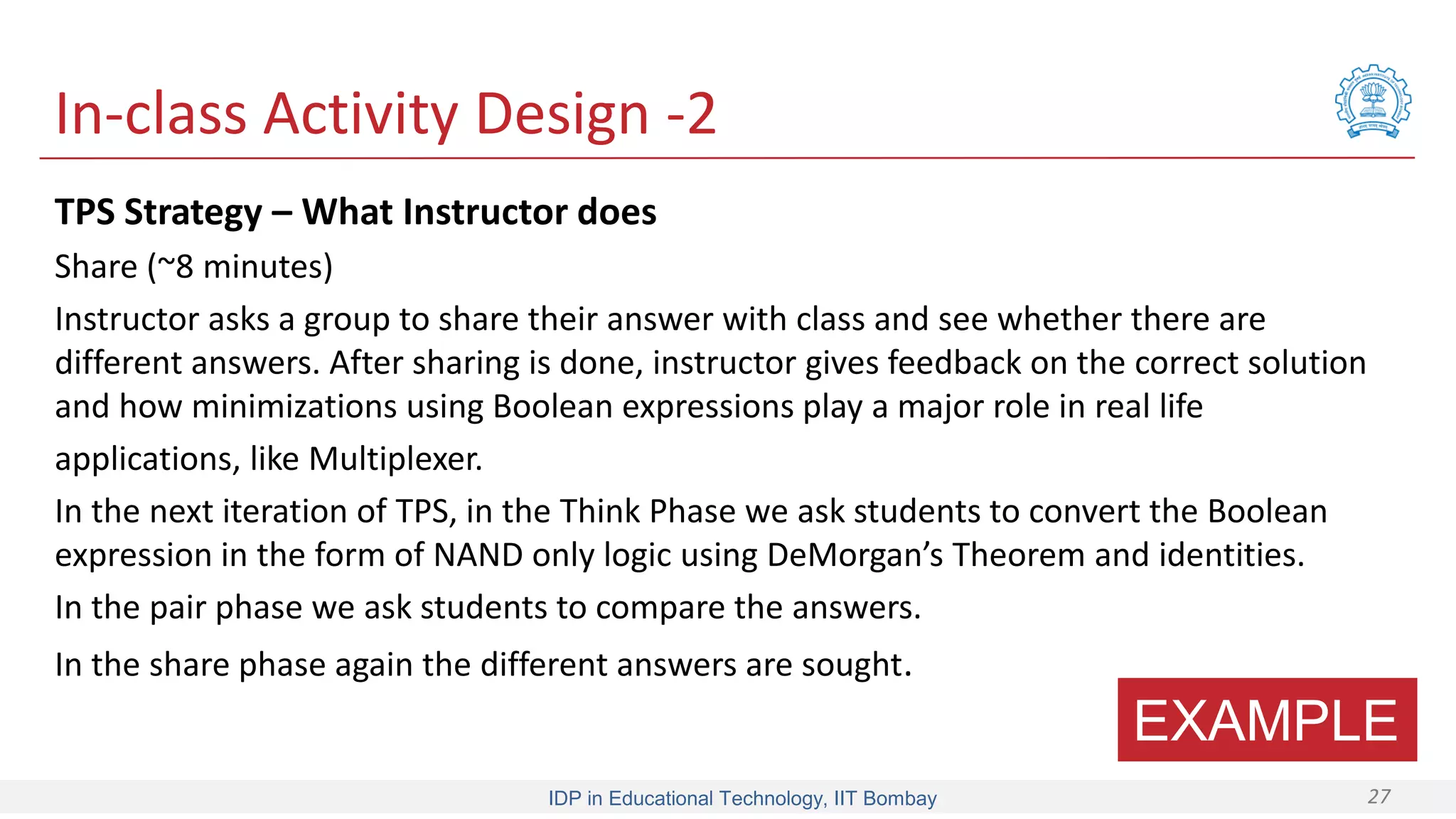 In-class Activity Design -2

TPS Strategy – What Instructor does

Share (~8 minutes)

Instructor asks a group to share their answer with class and see whether there are different answers. After sharing is done, instructor gives feedback on the correct solution and how minimizations using Boolean expressions play a major role in real life applications, like Multiplexer.

In the next iteration of TPS, in the Think Phase we ask students to convert the Boolean expression in the form of NAND only logic using DeMorgan's Theorem and identities.

In the pair phase we ask students to compare the answers.

In the share phase again the different answers are sought.

EXAMPLE

IDP in Educational Technology, IIT Bombay

27